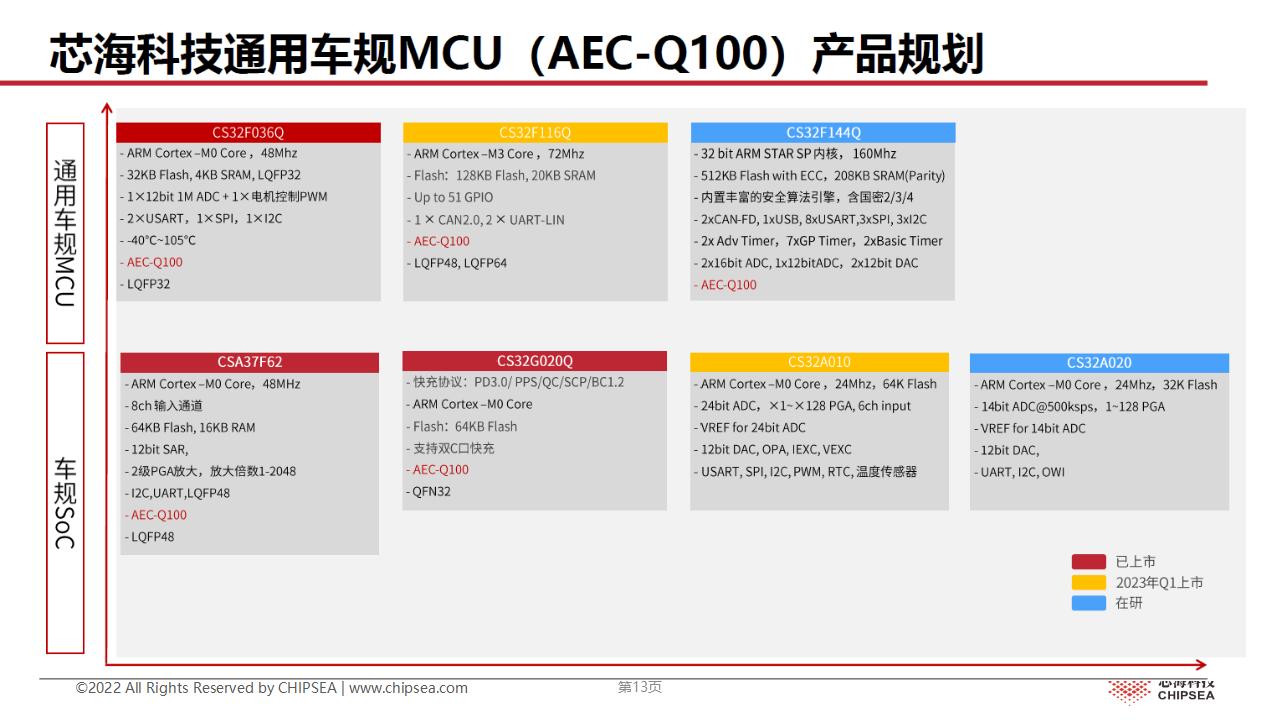 芯海科技通用车规MCU（AEC-Q100）产品规划

通用车规MCU

CS32F036Q
- ARM Cortex –M0 Core，48Mhz
- 32KB Flash, 4KB SRAM, LQFP32
- 1×12bit 1M ADC + 1×电机控制PWM
- 2×USART，1×SPI，1×I2C
- -40°C~105°C
- AEC-Q100
- LQFP32

CS32F116Q
- ARM Cortex –M3 Core，72Mhz
- Flash：128KB Flash, 20KB SRAM
- Up to 51 GPIO
- 1 × CAN2.0, 2 × UART-LIN
- AEC-Q100
- LQFP48, LQFP64

CS32F144Q
- 32 bit ARM STAR SP内核，160Mhz
- 512KB Flash with ECC，208KB SRAM(Parity)
- 内置丰富的安全算法引擎，含国密2/3/4
- 2xCAN-FD, 1xUSB, 8xUSART,3xSPI, 3xI2C
- 2x Adv Timer，7xGP Timer，2xBasic Timer
- 2x16bit ADC, 1x12bitADC，2x12bit DAC
- AEC-Q100

车规SoC

CSA37F62
- ARM Cortex –M0 Core，48MHz
- 8ch 输入通道
- 64KB Flash, 16KB RAM
- 12bit SAR,
- 2级PGA放大，放大倍数1-2048
- I2C,UART,LQFP48
- AEC-Q100
- LQFP48

CS32G020Q
- 快充协议：PD3.0/ PPS/QC/SCP/BC1.2
- ARM Cortex –M0 Core
- Flash：64KB Flash
- 支持双C口快充
- AEC-Q100
- QFN32

CS32A010
- ARM Cortex –M0 Core，24Mhz，64K Flash
- 24bit ADC，×1~×128 PGA, 6ch input
- VREF for 24bit ADC
- 12bit DAC, OPA, IEXC, VEXC
- USART, SPI, I2C, PWM, RTC, 温度传感器

CS32A020
- ARM Cortex –M0 Core，24Mhz，32K Flash
- 14bit ADC@500ksps，1~128 PGA
- VREF for 14bit ADC
- 12bit DAC,
- UART, I2C, OWI

已上市
2023年Q1上市
在研

©2022 All Rights Reserved by CHIPSEA | www.chipsea.com
第13页
芯海科技
CHIPSEA